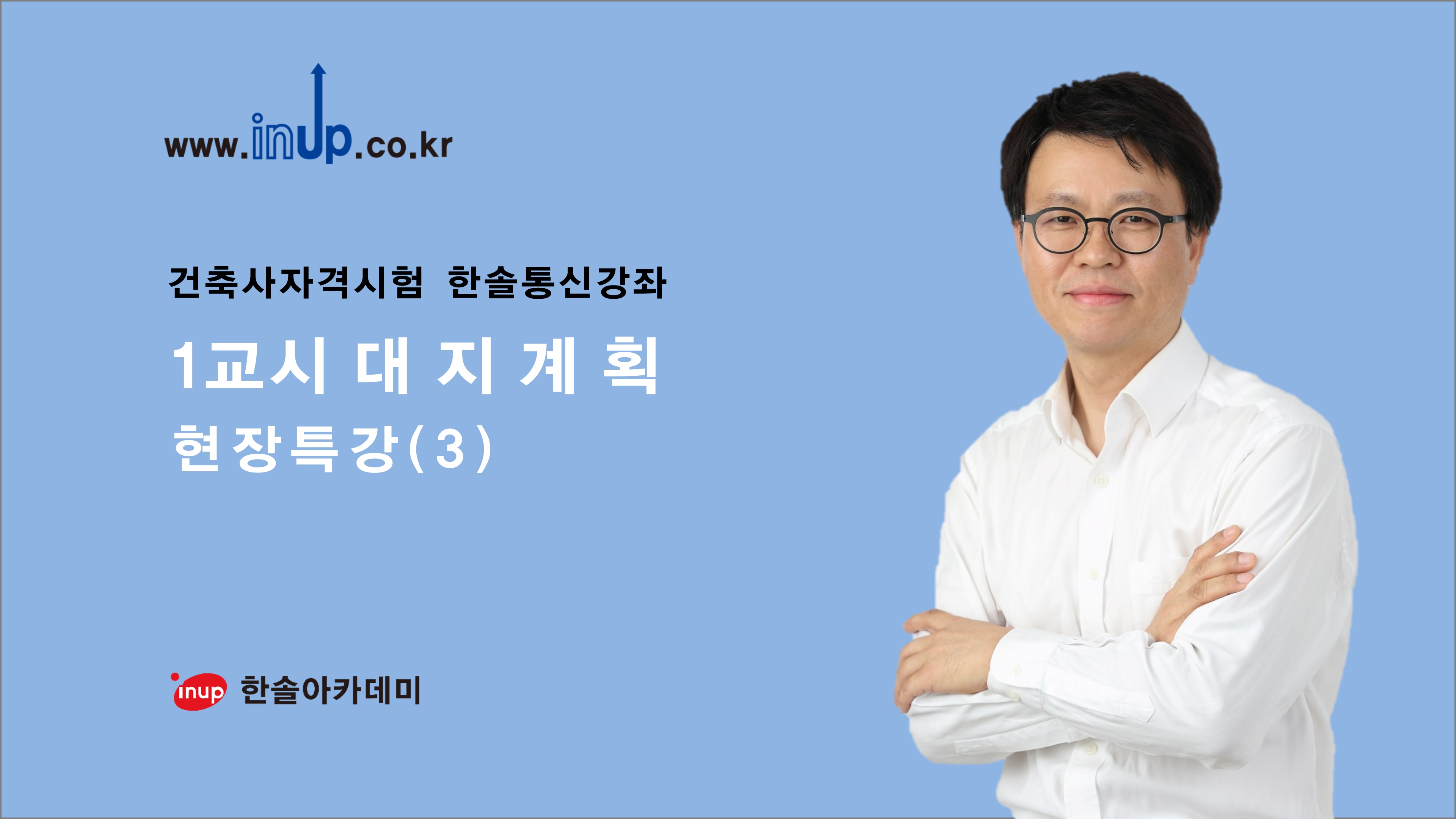 www.inup.co.kr

건축사자격시험 한솔통신강좌

1교시 대 지 계 획

현장특강(3)

inup 한솔아카데미